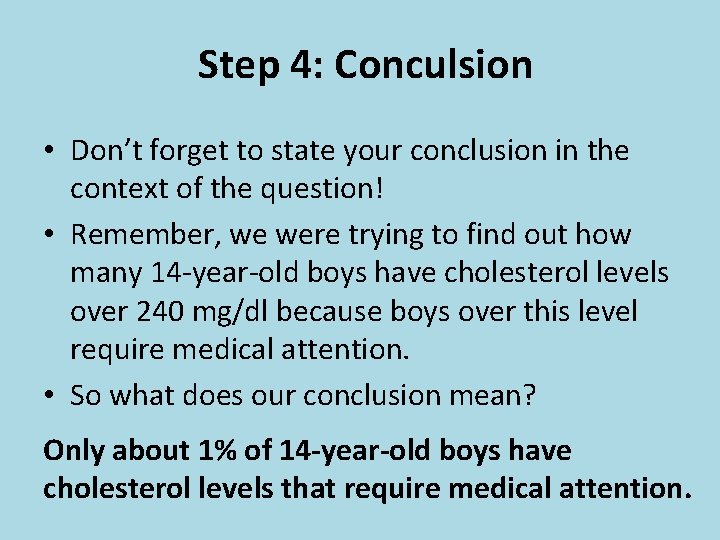 Step 4: Conculsion

• Don't forget to state your conclusion in the context of the question!

• Remember, we were trying to find out how many 14-year-old boys have cholesterol levels over 240 mg/dl because boys over this level require medical attention.

• So what does our conclusion mean?

Only about 1% of 14-year-old boys have cholesterol levels that require medical attention.